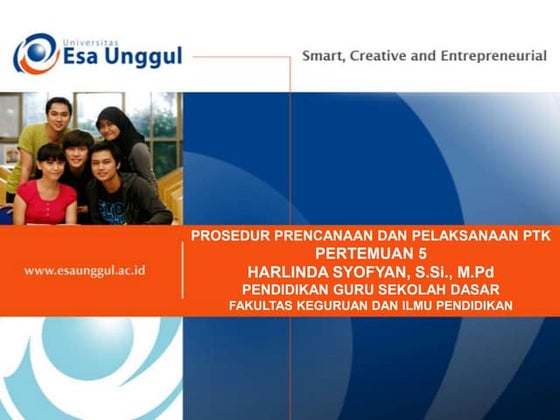 Universitas
Esa Unggul

Smart, Creative and Entrepreneurial

www.esaunggul.ac.id

PROSEDUR PRENCANAAN DAN PELAKSANAAN PTK
PERTEMUAN 5
HARLINDA SYOFYAN, S.Si., M.Pd
PENDIDIKAN GURU SEKOLAH DASAR
FAKULTAS KEGURUAN DAN ILMU PENDIDIKAN